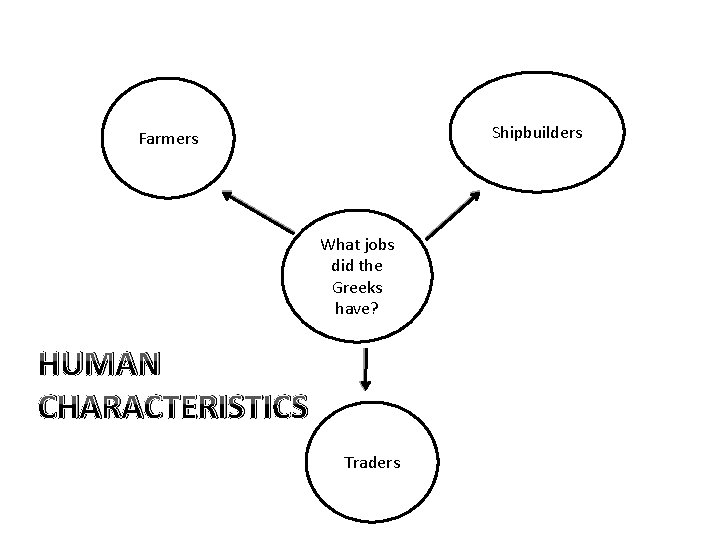 Farmers

Shipbuilders

What jobs did the Greeks have?

HUMAN CHARACTERISTICS

Traders